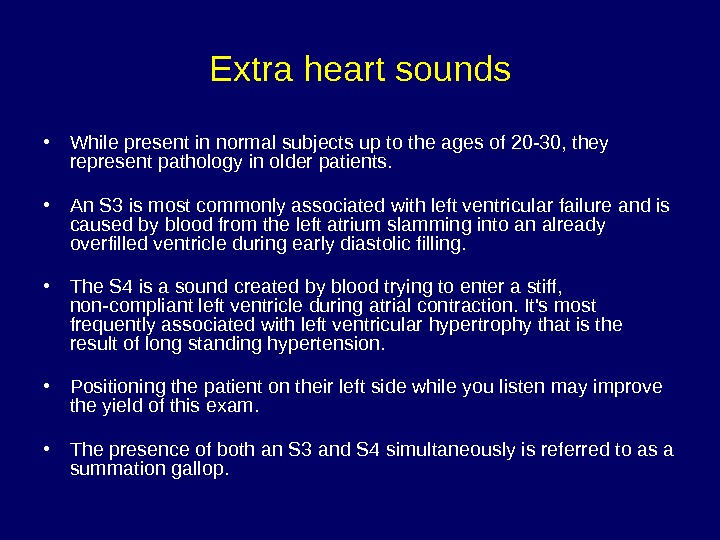 Extra heart sounds

• While present in normal subjects up to the ages of 20-30, they represent pathology in older patients.

• An S3 is most commonly associated with left ventricular failure and is caused by blood from the left atrium slamming into an already overfilled ventricle during early diastolic filling.

• The S4 is a sound created by blood trying to enter a stiff, non-compliant left ventricle during atrial contraction. It's most frequently associated with left ventricular hypertrophy that is the result of long standing hypertension.

• Positioning the patient on their left side while you listen may improve the yield of this exam.

• The presence of both an S3 and S4 simultaneously is referred to as a summation gallop.